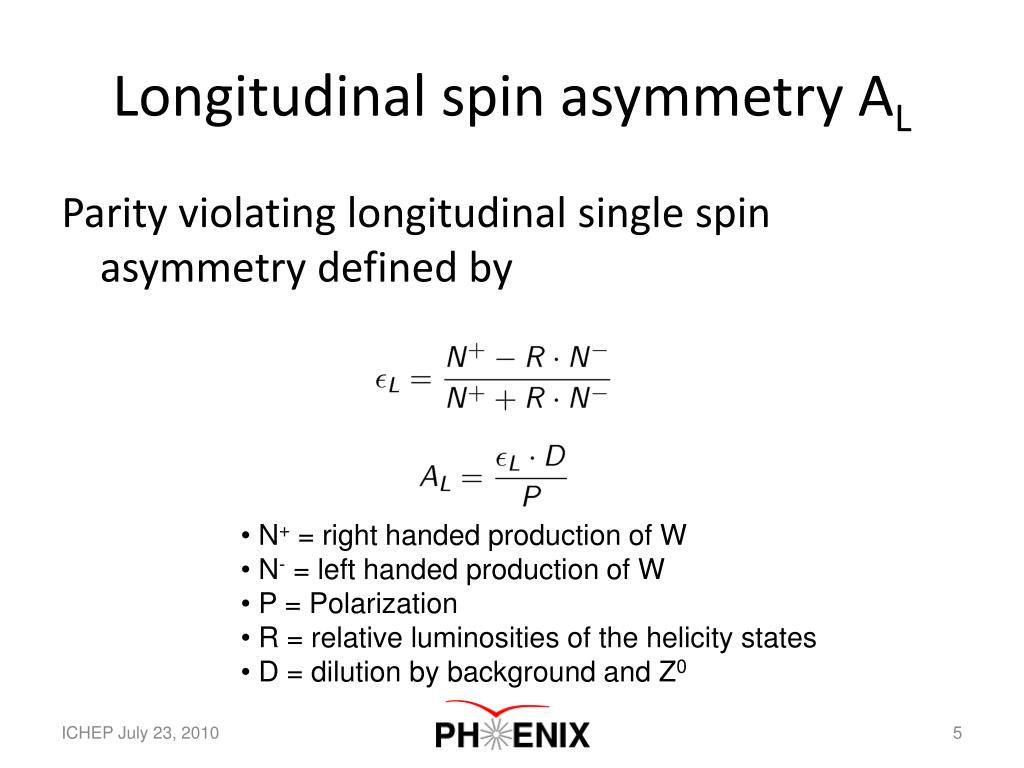 Longitudinal spin asymmetry $A_L$

Parity violating longitudinal single spin asymmetry defined by

$\epsilon_L = \frac{N^+ - R \cdot N^-}{N^+ + R \cdot N^-}$

$A_L = \frac{\epsilon_L \cdot D}{P}$

• $N^+$ = right handed production of W
• $N^-$ = left handed production of W
• P = Polarization
• R = relative luminosities of the helicity states
• D = dilution by background and $Z^0$

ICHEP July 23, 2010

PHENIX

5